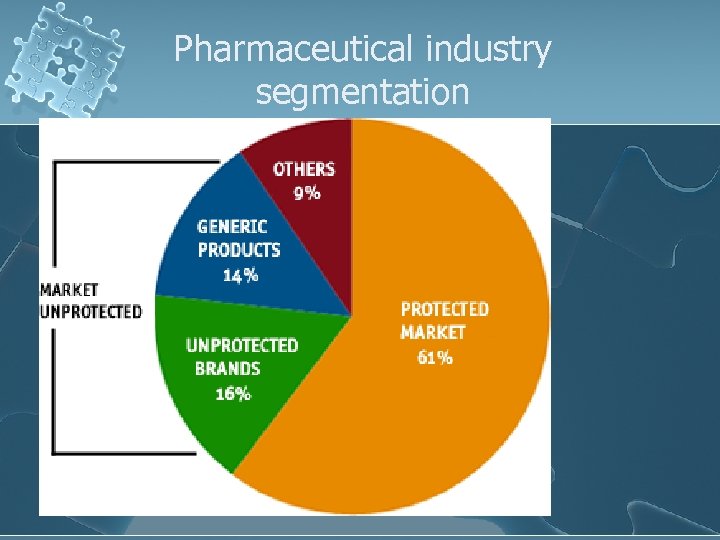 Pharmaceutical industry segmentation

OTHERS
9%

GENERIC
PRODUCTS
14%

MARKET
UNPROTECTED

UNPROTECTED
BRANDS
16%

PROTECTED
MARKET
61%